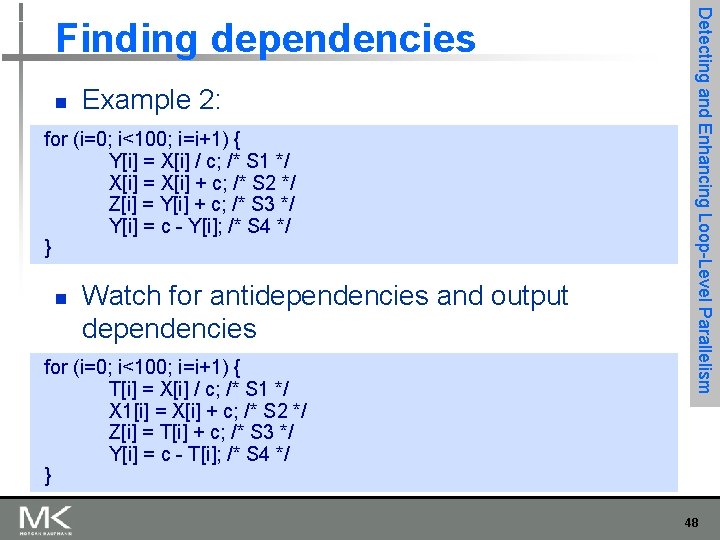 Finding dependencies

Example 2:

for (i=0; i<100; i=i+1) {
Y[i] = X[i] / c; /* S1 */
X[i] = X[i] + c; /* S2 */
Z[i] = Y[i] + c; /* S3 */
Y[i] = c - Y[i]; /* S4 */
}

Watch for antidependencies and output dependencies

for (i=0; i<100; i=i+1) {
T[i] = X[i] / c; /* S1 */
X1[i] = X[i] + c; /* S2 */
Z[i] = T[i] + c; /* S3 */
Y[i] = c - T[i]; /* S4 */
}

Detecting and Enhancing Loop-Level Parallelism

MK
MORGAN KAUFMANN

48